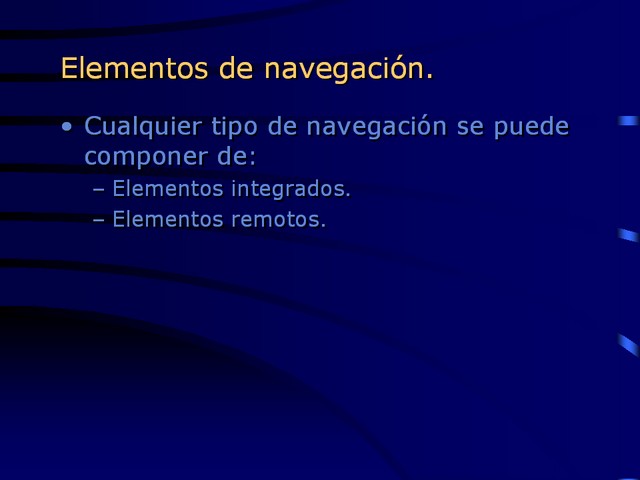 Elementos de navegación.

• Cualquier tipo de navegación se puede componer de:
– Elementos integrados.
– Elementos remotos.